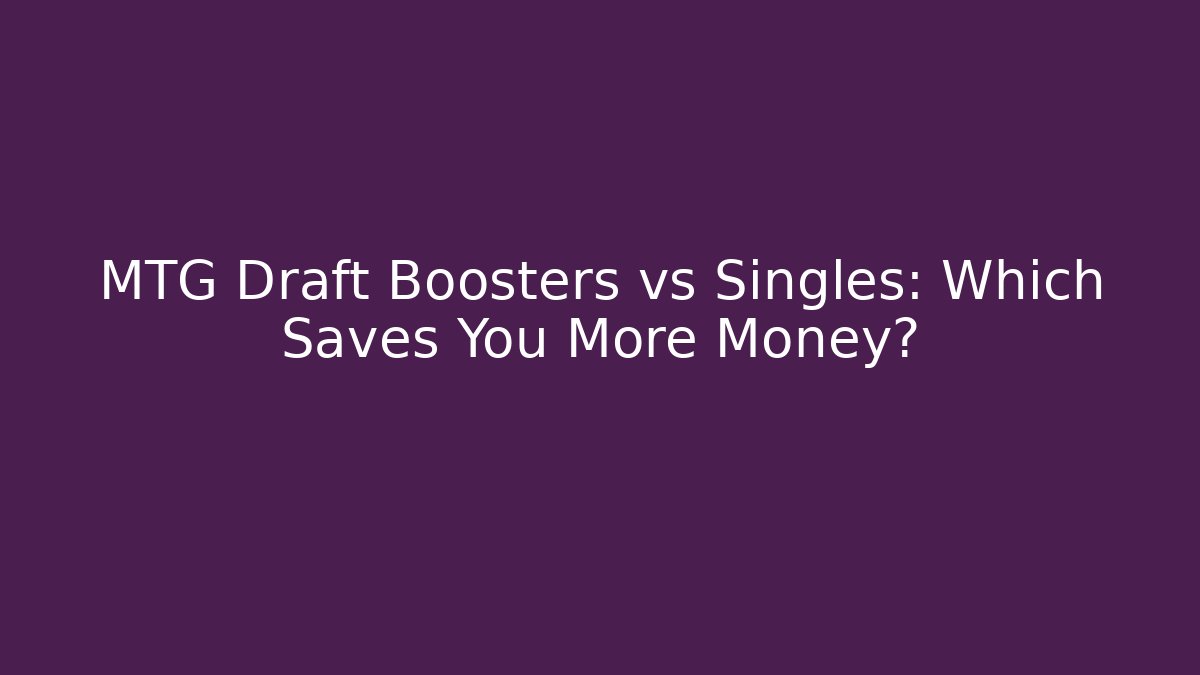 MTG Draft Boosters vs Singles: Which Saves You More Money?